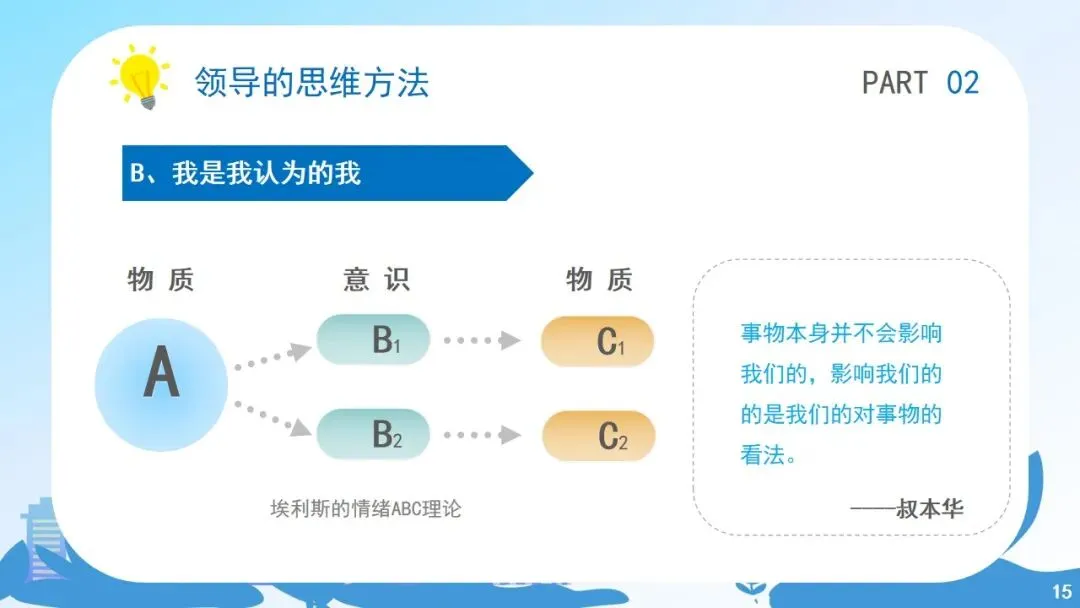 领导的思维方法

PART 02

B、我是我认为的我

物 质

意 识

物 质

A

$B_1$

$B_2$

$C_1$

$C_2$

埃利斯的情绪ABC理论

事物本身并不会影响我们的，影响我们的的是我们的对事物的看法。

——叔本华

15